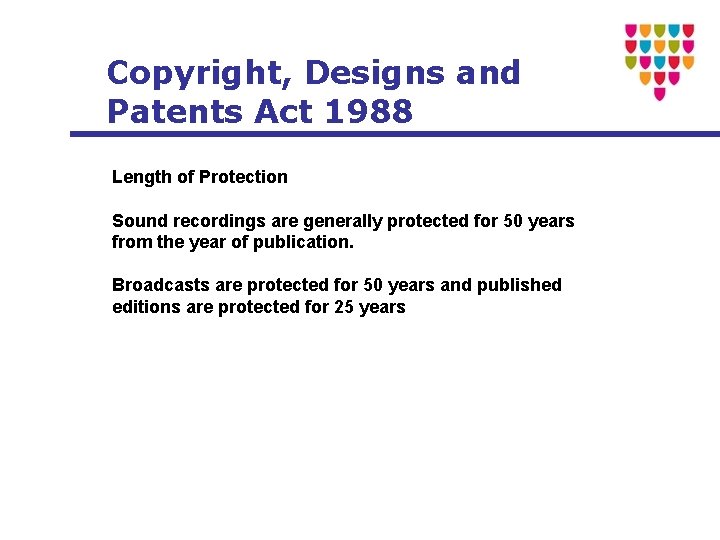 Copyright, Designs and Patents Act 1988

Length of Protection

Sound recordings are generally protected for 50 years from the year of publication.

Broadcasts are protected for 50 years and published editions are protected for 25 years